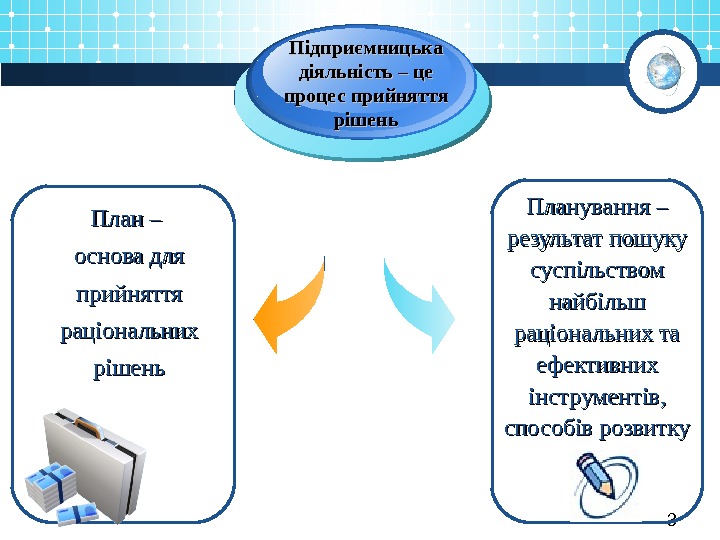 Підприємницька діяльність – це процес прийняття рішень

План – основа для прийняття раціональних рішень

Планування – результат пошуку суспільством найбільш раціональних та ефективних інструментів, способів розвитку

3